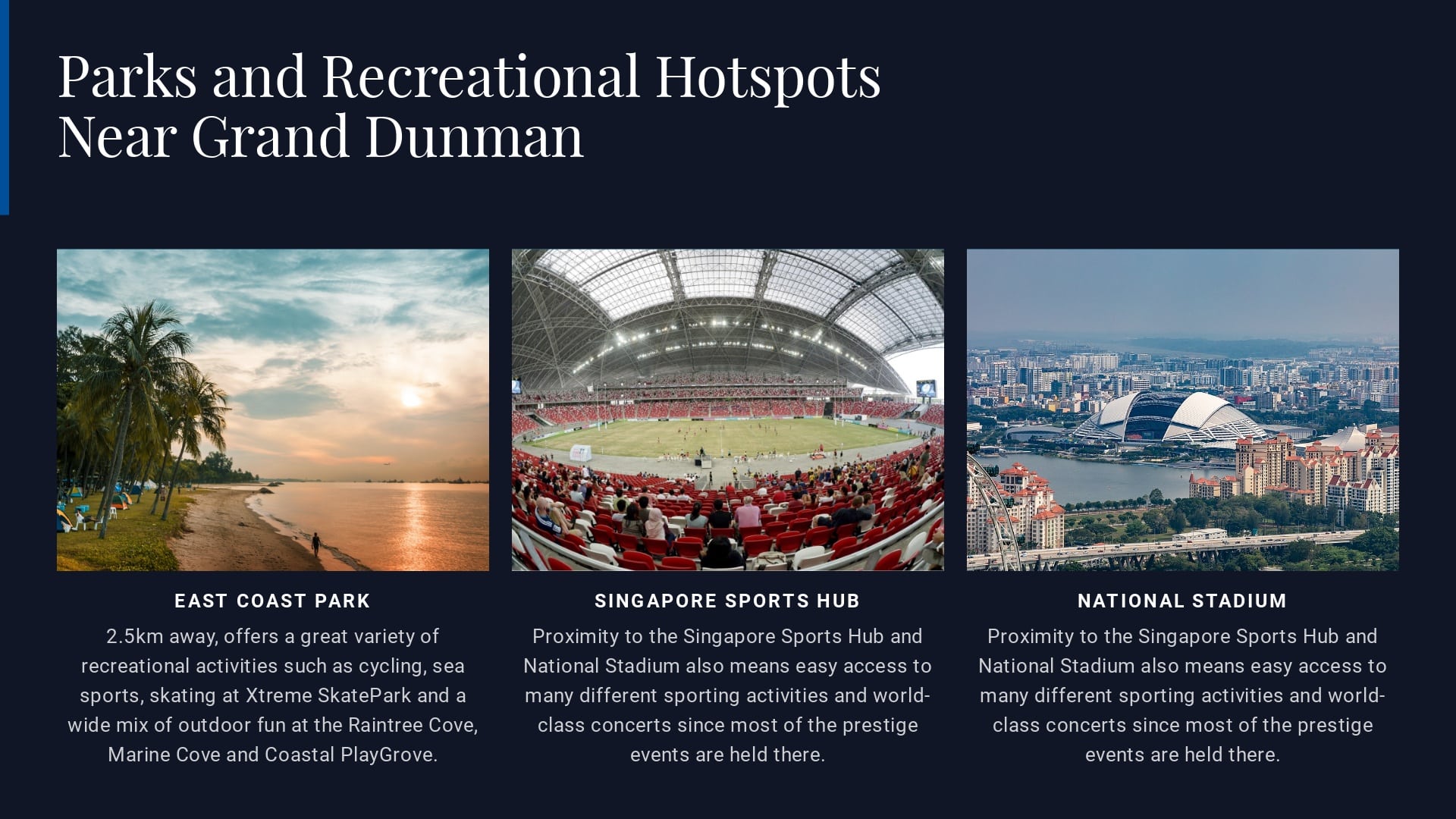 Parks and Recreational Hotspots Near Grand Dunman

EAST COAST PARK

2.5km away, offers a great variety of recreational activities such as cycling, sea sports, skating at Xtreme SkatePark and a wide mix of outdoor fun at the Raintree Cove, Marine Cove and Coastal PlayGrove.

SINGAPORE SPORTS HUB

Proximity to the Singapore Sports Hub and National Stadium also means easy access to many different sporting activities and world-class concerts since most of the prestige events are held there.

NATIONAL STADIUM

Proximity to the Singapore Sports Hub and National Stadium also means easy access to many different sporting activities and world-class concerts since most of the prestige events are held there.